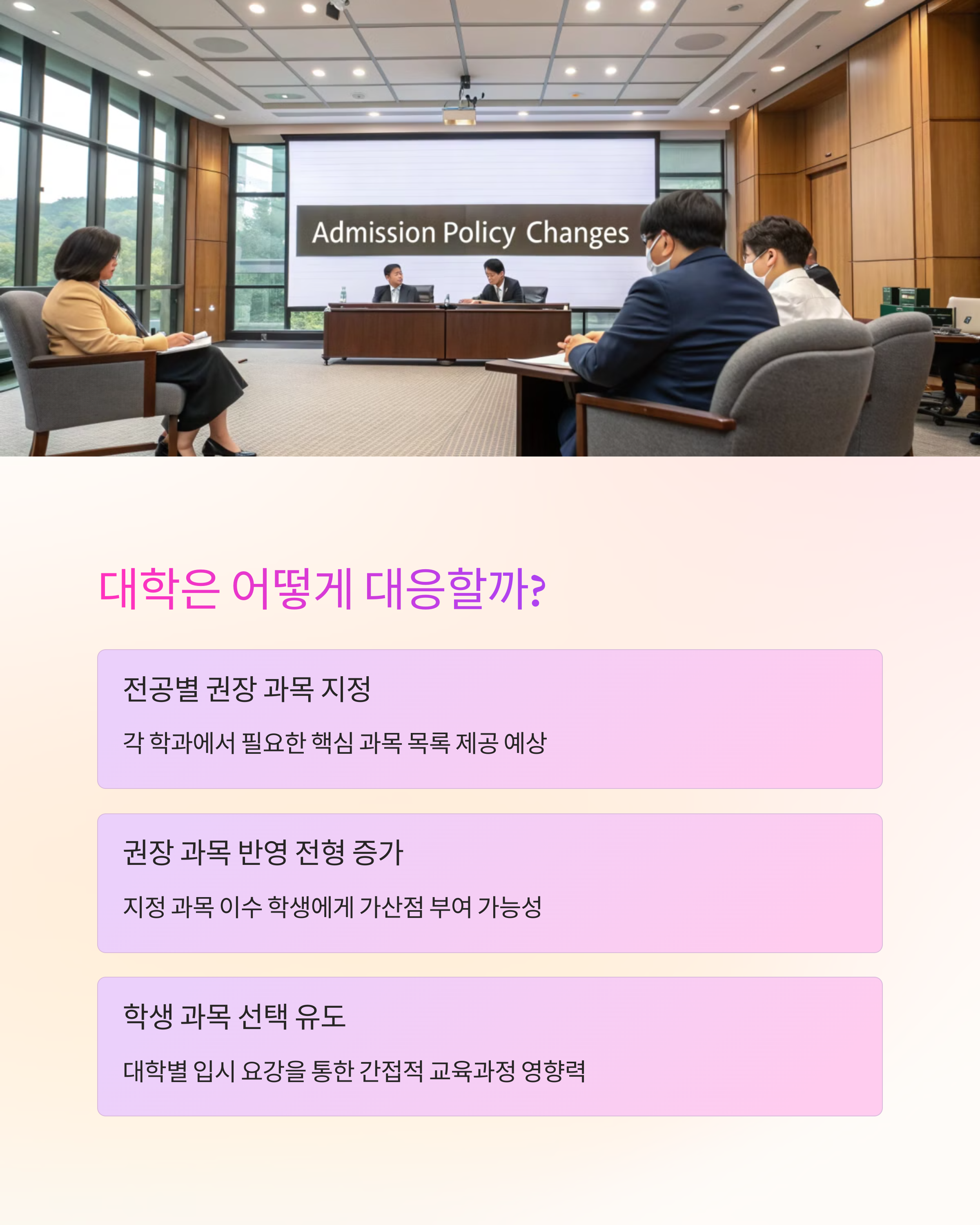 Admission Policy Changes

대학은 어떻게 대응할까?

전공별 권장 과목 지정

각 학과에서 필요한 핵심 과목 목록 제공 예상

권장 과목 반영 전형 증가

지정 과목 이수 학생에게 가산점 부여 가능성

학생 과목 선택 유도

대학별 입시 요강을 통한 간접적 교육과정 영향력